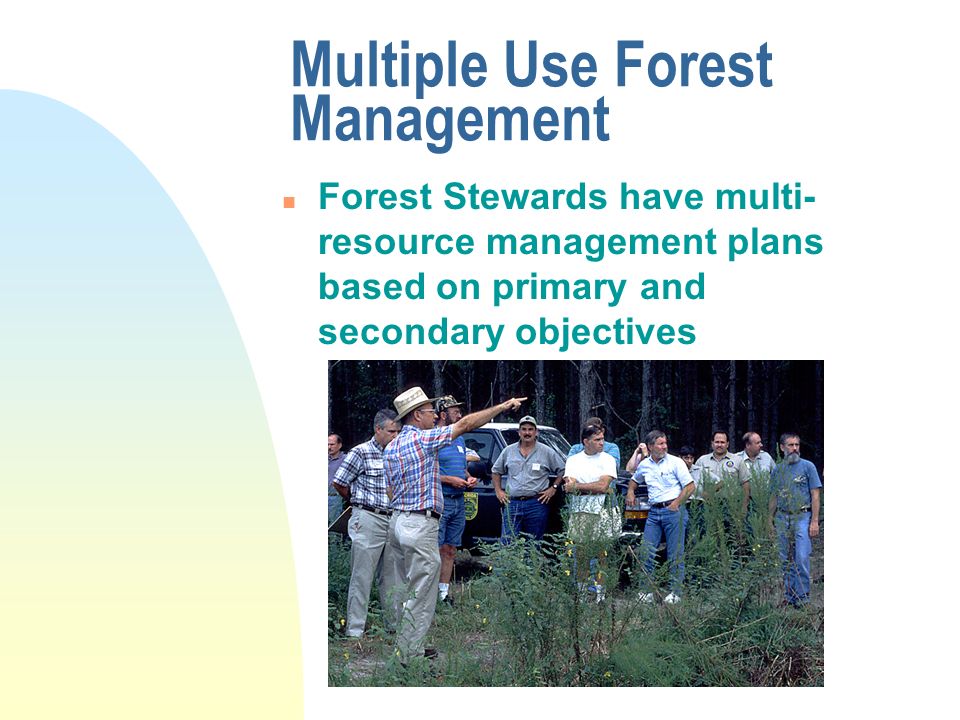 Multiple Use Forest Management

Forest Stewards have multi-resource management plans based on primary and secondary objectives